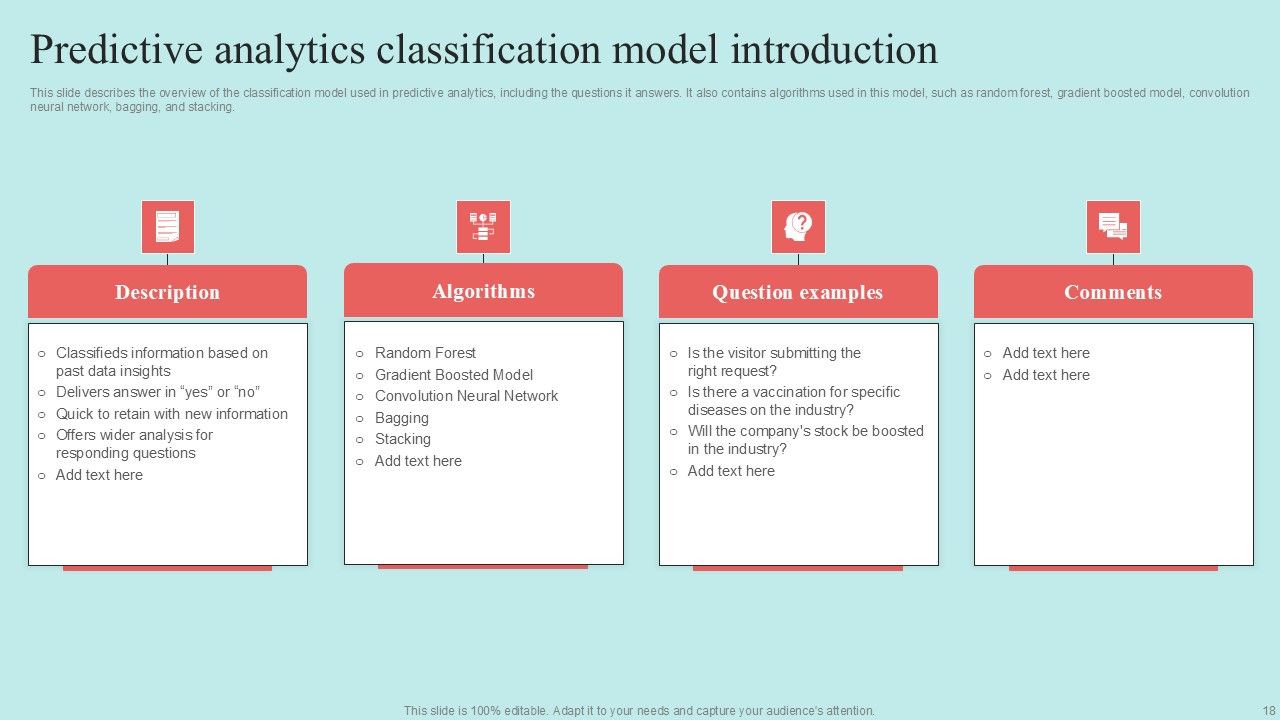 Predictive analytics classification model introduction

This slide describes the overview of the classification model used in predictive analytics, including the questions it answers. It also contains algorithms used in this model, such as random forest, gradient boosted model, convolution neural network, bagging, and stacking.

Description

○ Classifieds information based on past data insights
○ Delivers answer in "yes" or "no"
○ Quick to retain with new information
○ Offers wider analysis for responding questions
○ Add text here

Algorithms

○ Random Forest
○ Gradient Boosted Model
○ Convolution Neural Network
○ Bagging
○ Stacking
○ Add text here

Question examples

○ Is the visitor submitting the right request?
○ Is there a vaccination for specific diseases on the industry?
○ Will the company's stock be boosted in the industry?
○ Add text here

Comments

○ Add text here
○ Add text here

This slide is 100% editable. Adapt it to your needs and capture your audience's attention.

18